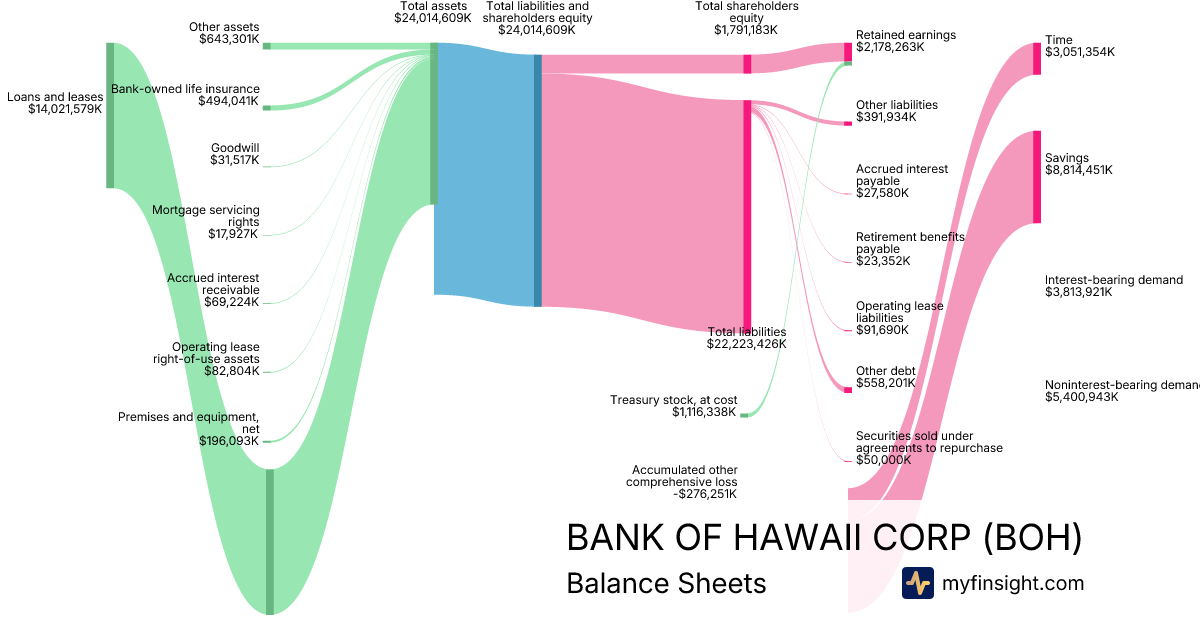 Loans and leases
$14,021,579K

Other assets
$643,301K

Bank-owned life insurance
$494,041K

Goodwill
$31,517K

Mortgage servicing rights
$17,927K

Accrued interest receivable
$69,224K

Operating lease right-of-use assets
$82,804K

Premises and equipment, net
$196,093K

Total assets
$24,014,609K

Total liabilities and shareholders equity
$24,014,609K

Total shareholders equity
$1,791,183K

Total liabilities
$22,223,426K

Treasury stock, at cost
$1,116,338K

Accumulated other comprehensive loss
-$276,251K

Retained earnings
$2,178,263K

Other liabilities
$391,934K

Accrued interest payable
$27,580K

Retirement benefits payable
$23,352K

Operating lease liabilities
$91,690K

Other debt
$558,201K

Securities sold under agreements to repurchase
$50,000K

Time
$3,051,354K

Savings
$8,814,451K

Interest-bearing demand
$3,813,921K

Noninterest-bearing demand
$5,400,943K

BANK OF HAWAII CORP (BOH)

Balance Sheets

myfinsight.com